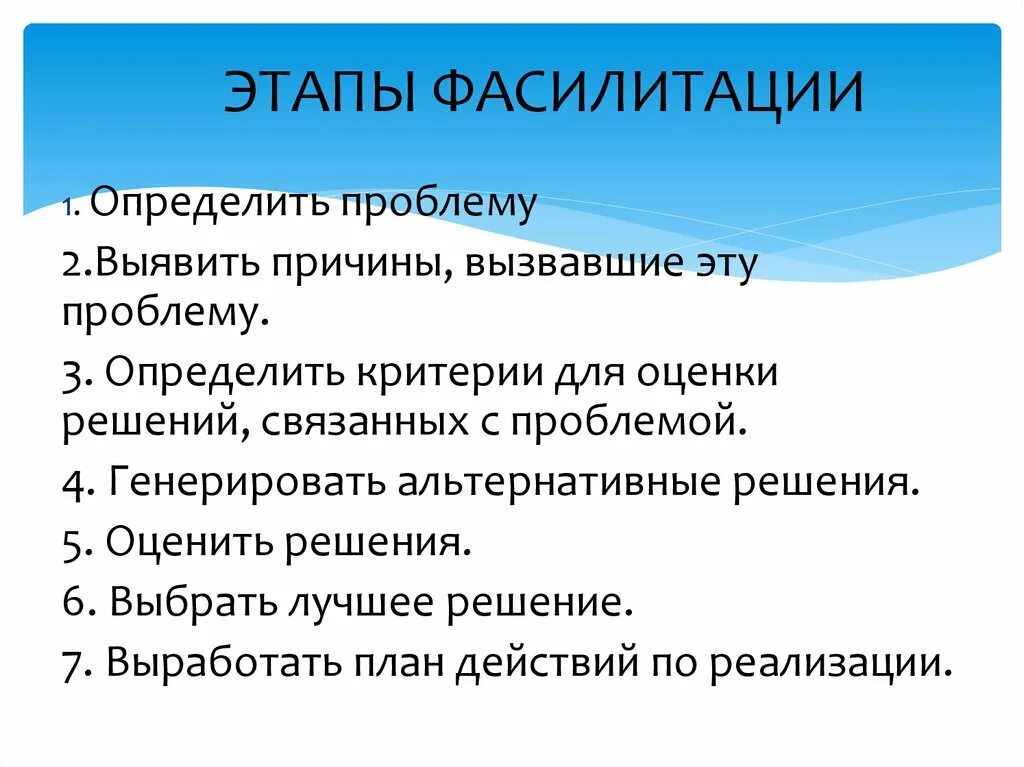 ЭТАПЫ ФАСИЛИТАЦИИ

1. Определить проблему

2.Выявить причины, вызвавшие эту проблему.

3. Определить критерии для оценки решений, связанных с проблемой.

4. Генерировать альтернативные решения.

5. Оценить решения.

6. Выбрать лучшее решение.

7. Выработать план действий по реализации.